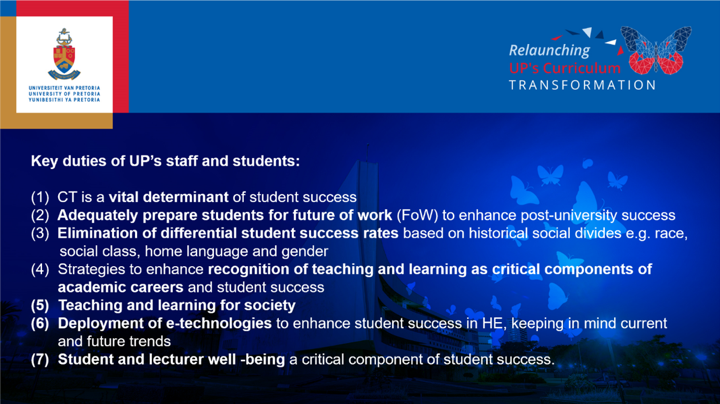 UNIVERSITEIT VAN PRETORIA
UNIVERSITY OF PRETORIA
YUNIBESITHI YA PRETORIA

Relaunching
UP's Curriculum
TRANSFORMATION

Key duties of UP's staff and students:

(1) CT is a vital determinant of student success
(2) Adequately prepare students for future of work (FoW) to enhance post-university success
(3) Elimination of differential student success rates based on historical social divides e.g. race, social class, home language and gender
(4) Strategies to enhance recognition of teaching and learning as critical components of academic careers and student success
(5) Teaching and learning for society
(6) Deployment of e-technologies to enhance student success in HE, keeping in mind current and future trends
(7) Student and lecturer well -being a critical component of student success.